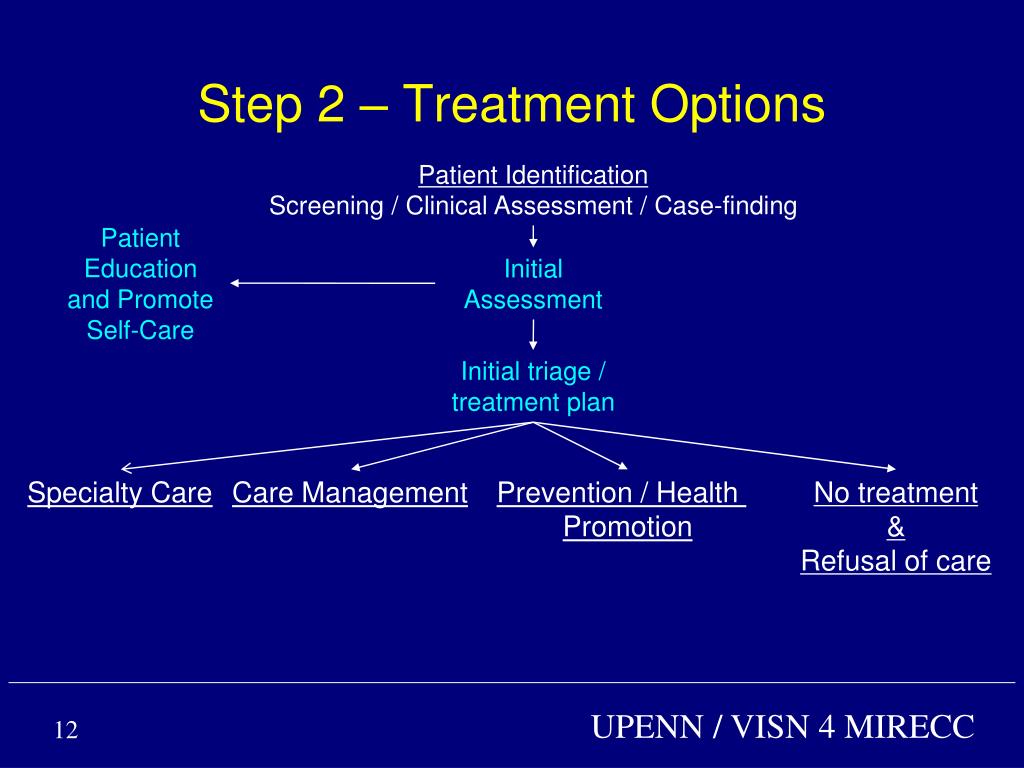 Step 2 – Treatment Options

Patient Identification
Screening / Clinical Assessment / Case-finding

Patient Education and Promote Self-Care

Initial Assessment

Initial triage / treatment plan

Specialty Care

Care Management

Prevention / Health Promotion

No treatment & Refusal of care

12

UPENN / VISN 4 MIRECC